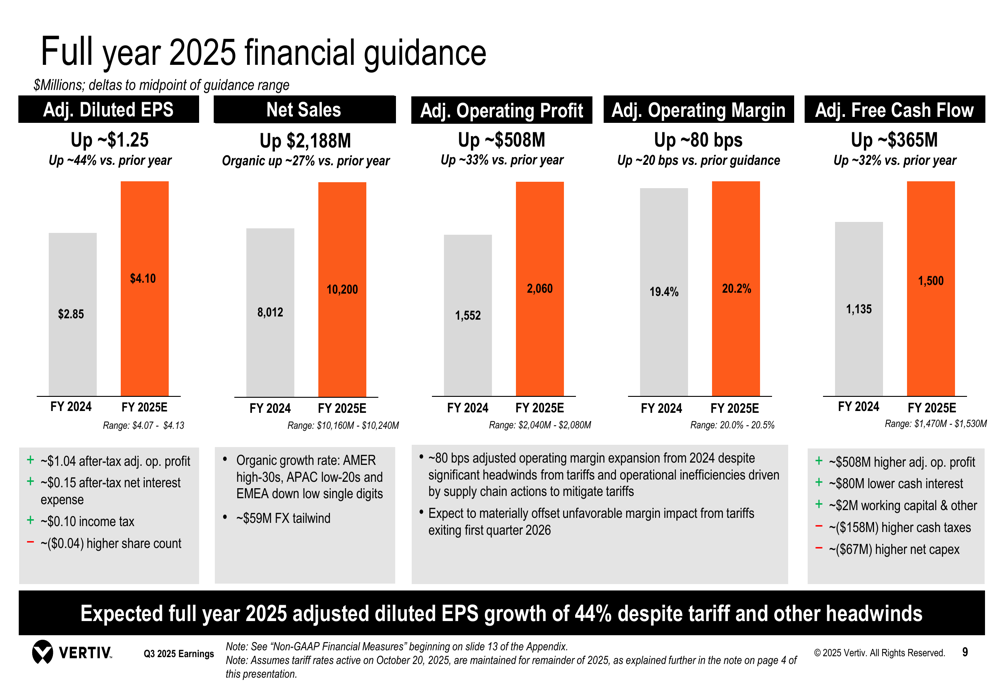 Full year 2025 financial guidance

$Millions; deltas to midpoint of guidance range

Adj. Diluted EPS

Up ~$1.25

Up ~44% vs. prior year

$2.85

$4.10

FY 2024

FY 2025E

Range: $4.07 - $4.13

+ ~$1.04 after-tax adj. op. profit
+ ~$0.15 after-tax net interest expense
+ ~$0.10 income tax
− ~($0.04) higher share count

Net Sales

Up $2,188M

Organic up ~27% vs. prior year

8,012

10,200

FY 2024

FY 2025E

Range: $10,160M - $10,240M

• Organic growth rate: AMER high-30s, APAC low-20s and EMEA down low single digits
• ~$59M FX tailwind

Adj. Operating Profit

Up ~$508M

Up ~33% vs. prior year

1,552

2,060

FY 2024

FY 2025E

Range: $2,040M - $2,080M

Adj. Operating Margin

Up ~80 bps

Up ~20 bps vs. prior guidance

19.4%

20.2%

FY 2024

FY 2025E

Range: 20.0% - 20.5%

• ~80 bps adjusted operating margin expansion from 2024 despite significant headwinds from tariffs and operational inefficiencies driven by supply chain actions to mitigate tariffs
• Expect to materially offset unfavorable margin impact from tariffs exiting first quarter 2026

Adj. Free Cash Flow

Up ~$365M

Up ~32% vs. prior year

1,135

1,500

FY 2024

FY 2025E

Range: $1,470M - $1,530M

+ ~$508M higher adj. op. profit
+ ~$80M lower cash interest
+ ~$2M working capital & other
− ~($158M) higher cash taxes
− ~($67M) higher net capex

Expected full year 2025 adjusted diluted EPS growth of 44% despite tariff and other headwinds

VERTIV.

Q3 2025 Earnings

Note: See "Non-GAAP Financial Measures" beginning on slide 13 of the Appendix.
Note: Assumes tariff rates active on October 20, 2025, are maintained for remainder of 2025, as explained further in the note on page 4 of this presentation.

© 2025 Vertiv. All Rights Reserved.

9